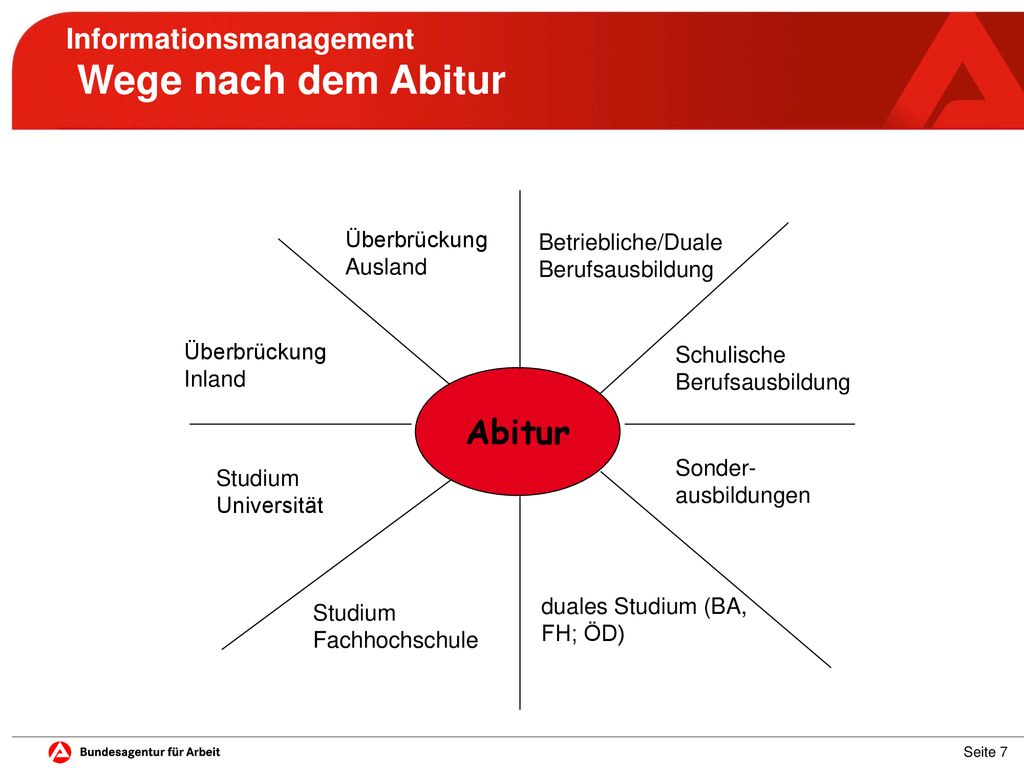 Informationsmanagement
Wege nach dem Abitur

Überbrückung Ausland

Betriebliche/Duale Berufsausbildung

Überbrückung Inland

Schulische Berufsausbildung

Abitur

Studium Universität

Sonder-ausbildungen

Studium Fachhochschule

duales Studium (BA, FH; ÖD)

Bundesagentur für Arbeit

Seite 7